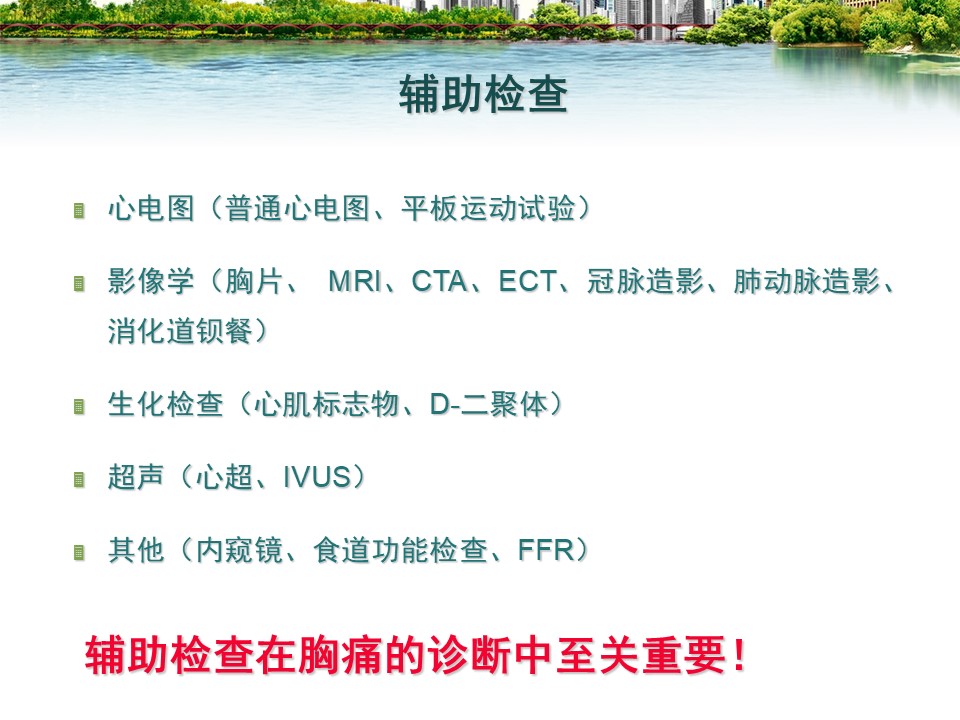 辅助检查

心电图（普通心电图、平板运动试验）

影像学（胸片、 MRI、CTA、ECT、冠脉造影、肺动脉造影、消化道钡餐）

生化检查（心肌标志物、D-二聚体）

超声（心超、IVUS）

其他（内窥镜、食道功能检查、FFR）

辅助检查在胸痛的诊断中至关重要！